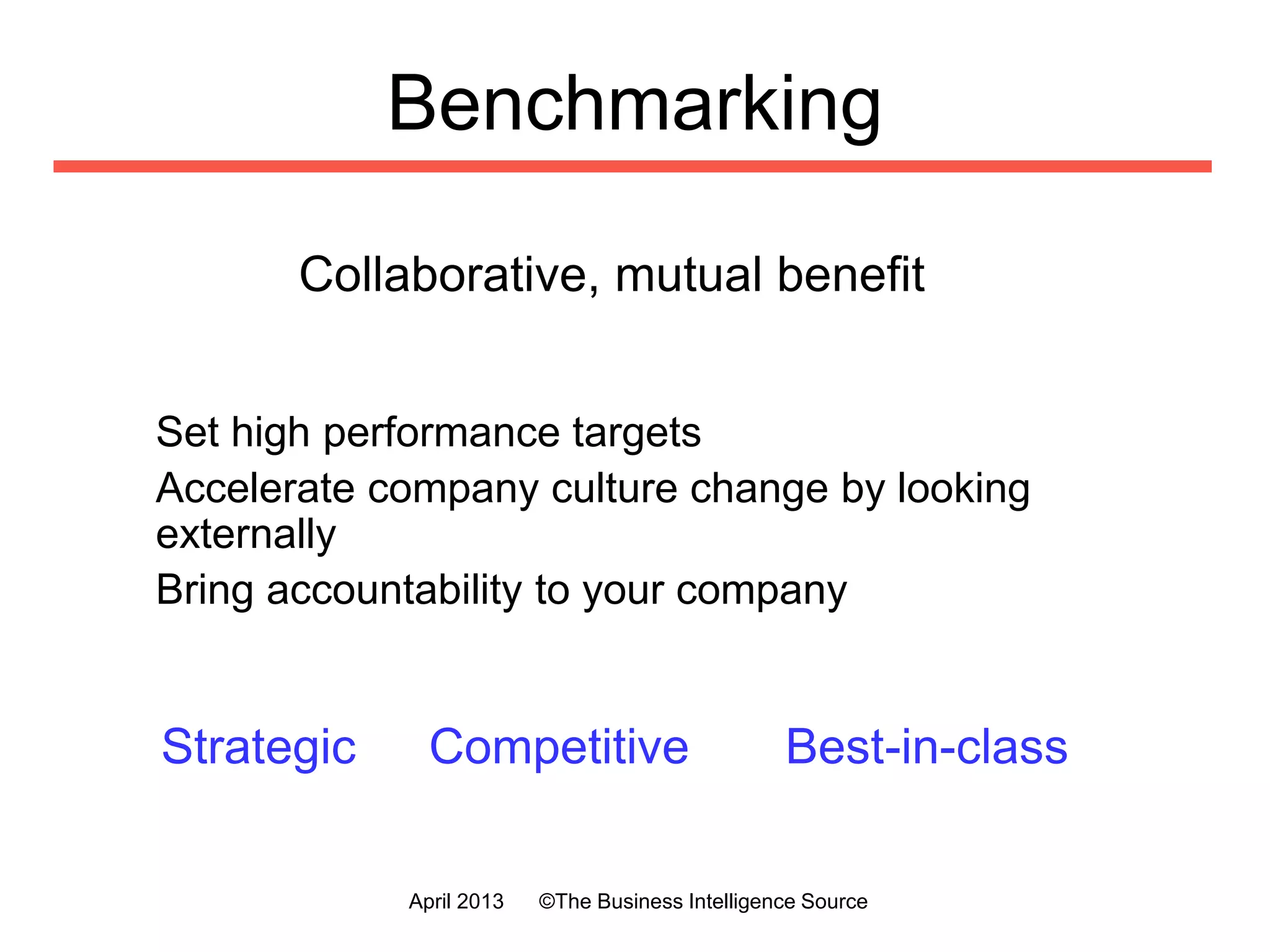 Benchmarking

Collaborative, mutual benefit

Set high performance targets
Accelerate company culture change by looking externally
Bring accountability to your company

Strategic Competitive Best-in-class

April 2013 ©The Business Intelligence Source